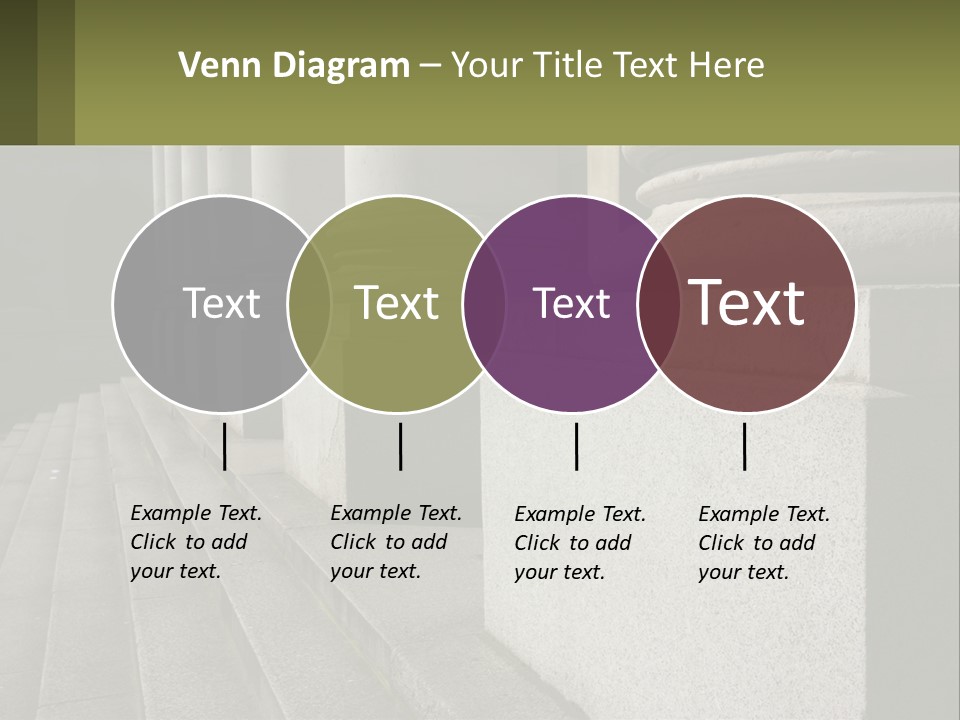 Venn Diagram – Your Title Text Here

Text

Text

Text

Text

Example Text. Click to add your text.

Example Text. Click to add your text.

Example Text. Click to add your text.

Example Text. Click to add your text.